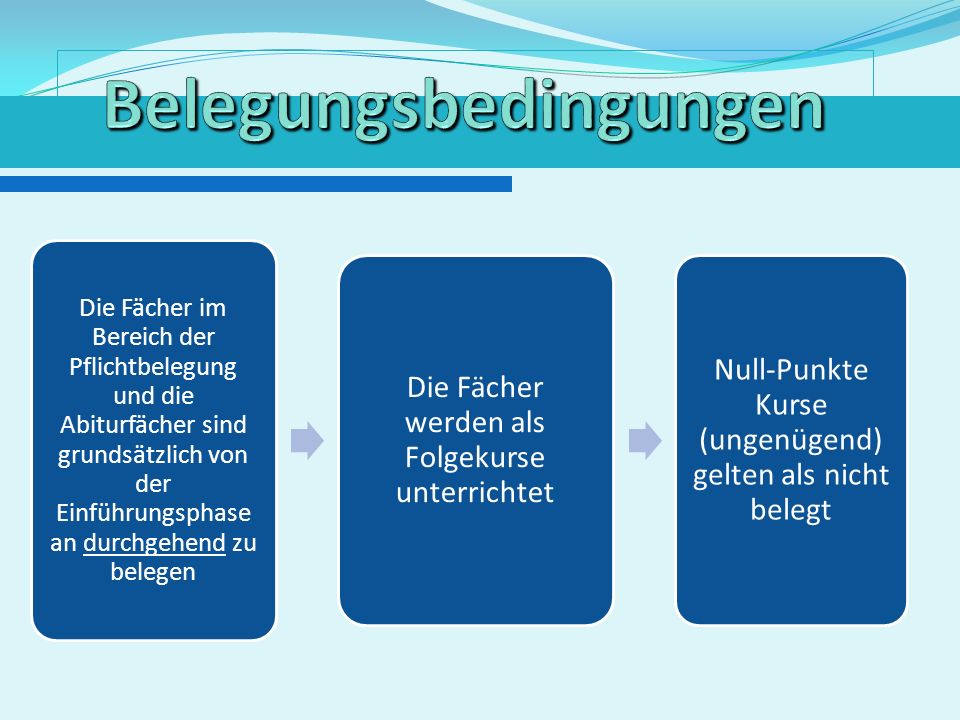 Belegungsbedingungen

Die Fächer im Bereich der Pflichtbelegung und die Abiturfächer sind grundsätzlich von der Einführungsphase an durchgehend zu belegen

Die Fächer werden als Folgekurse unterrichtet

Null-Punkte Kurse (ungenügend) gelten als nicht belegt